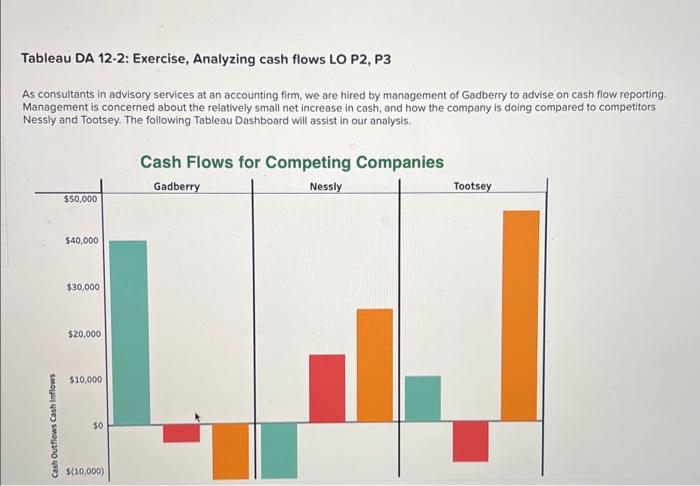 Tableau DA 12-2: Exercise, Analyzing cash flows LO P2, P3

As consultants in advisory services at an accounting firm, we are hired by management of Gadberry to advise on cash flow reporting. Management is concerned about the relatively small net increase in cash, and how the company is doing compared to competitors Nessly and Tootsey. The following Tableau Dashboard will assist in our analysis.

Cash Flows for Competing Companies

Gadberry
Nessly
Tootsey

$50,000
$40,000
$30,000
$20,000
$10,000
$0
$(10,000)

Cash Outflows Cash Inflows